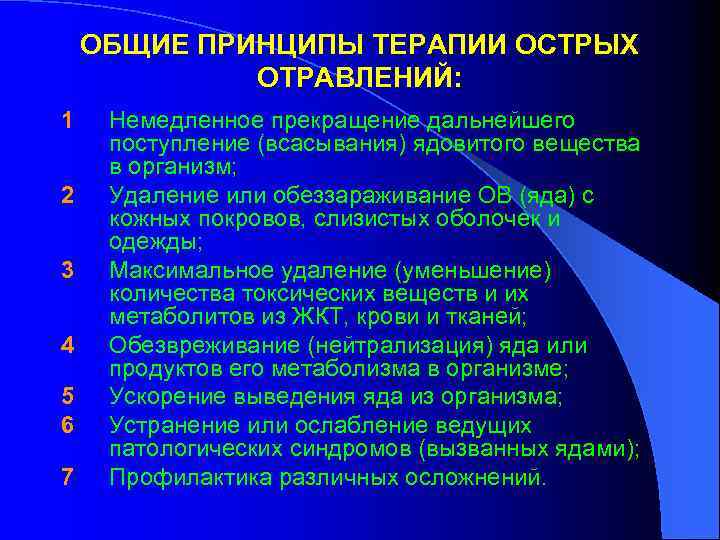 ОБЩИЕ ПРИНЦИПЫ ТЕРАПИИ ОСТРЫХ ОТРАВЛЕНИЙ:

1 Немедленное прекращение дальнейшего поступление (всасывания) ядовитого вещества в организм;

2 Удаление или обеззараживание ОВ (яда) с кожных покровов, слизистых оболочек и одежды;

3 Максимальное удаление (уменьшение) количества токсических веществ и их метаболитов из ЖКТ, крови и тканей;

4 Обезвреживание (нейтрализация) яда или продуктов его метаболизма в организме;

5 Ускорение выведения яда из организма;

6 Устранение или ослабление ведущих патологических синдромов (вызванных ядами);

7 Профилактика различных осложнений.